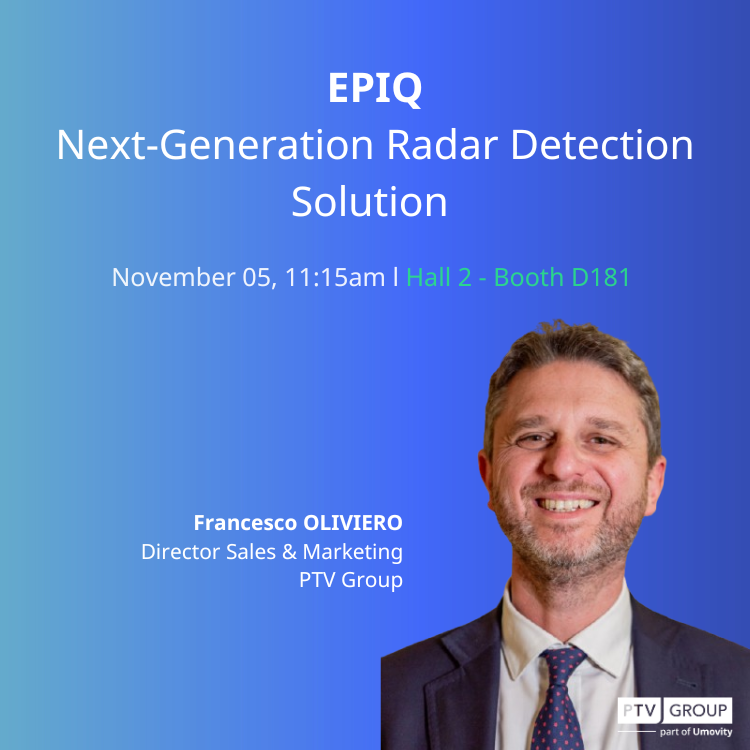 EPIQ
Next-Generation Radar Detection Solution

November 05, 11:15am l Hall 2 - Booth D181

Francesco OLIVIERO
Director Sales & Marketing
PTV Group

PTV GROUP
part of Umovity